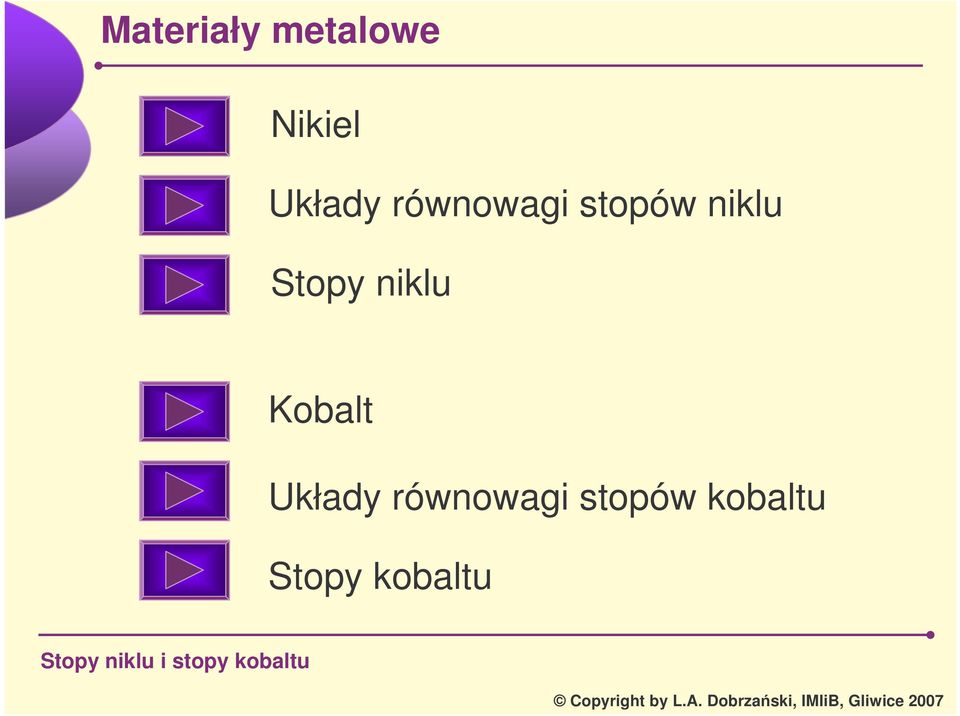 Materiały metalowe

Nikiel

Układy równowagi stopów niklu

Stopy niklu

Kobalt

Układy równowagi stopów kobaltu

Stopy kobaltu

Stopy niklu i stopy kobaltu

© Copyright by L.A. Dobrzański, IMIiB, Gliwice 2007